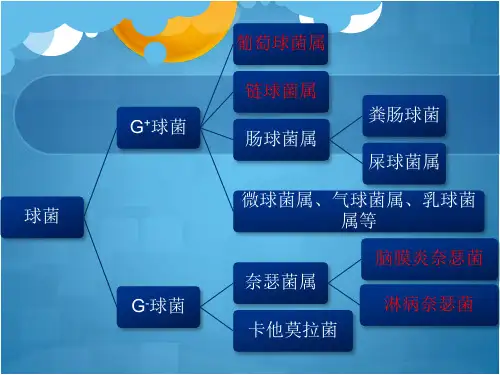 球菌

$G^+$球菌

葡萄球菌属

链球菌属

肠球菌属

粪肠球菌

屎球菌属

微球菌属、气球菌属、乳球菌属等

$G^-$球菌

奈瑟菌属

脑膜炎奈瑟菌

淋病奈瑟菌

卡他莫拉菌